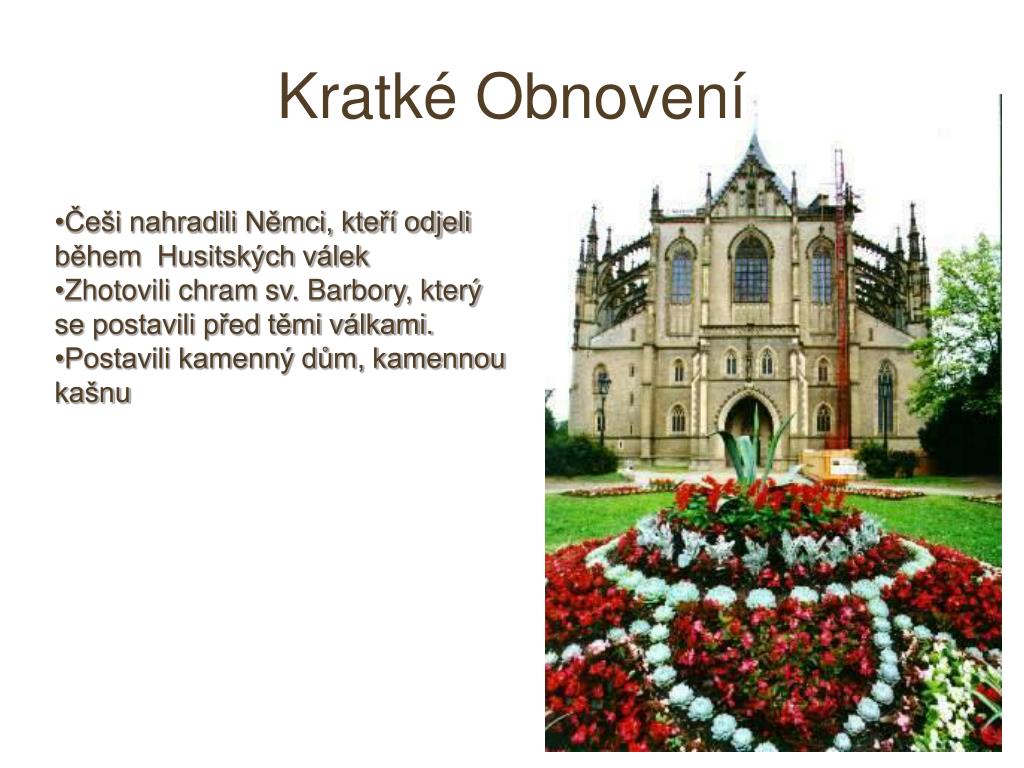 Kratké Obnovení

•Češi nahradili Němci, kteří odjeli během Husitských válek
•Zhotovili chram sv. Barbory, který se postavili před těmi válkami.
•Postavili kamenný dům, kamennou kašnu